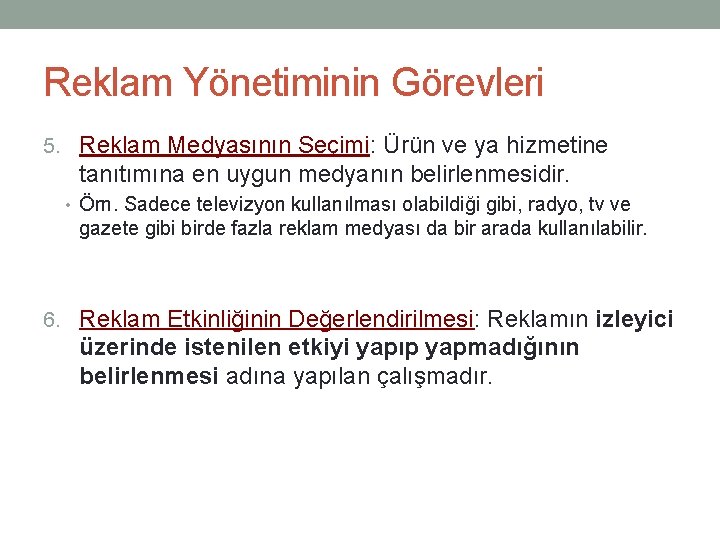 Reklam Yönetiminin Görevleri

5. Reklam Medyasının Seçimi: Ürün ve ya hizmetine tanıtımına en uygun medyanın belirlenmesidir.

• Örn. Sadece televizyon kullanılması olabildiği gibi, radyo, tv ve gazete gibi birde fazla reklam medyası da bir arada kullanılabilir.

6. Reklam Etkinliğinin Değerlendirilmesi: Reklamın izleyici üzerinde istenilen etkiyi yapıp yapmadığının belirlenmesi adına yapılan çalışmadır.